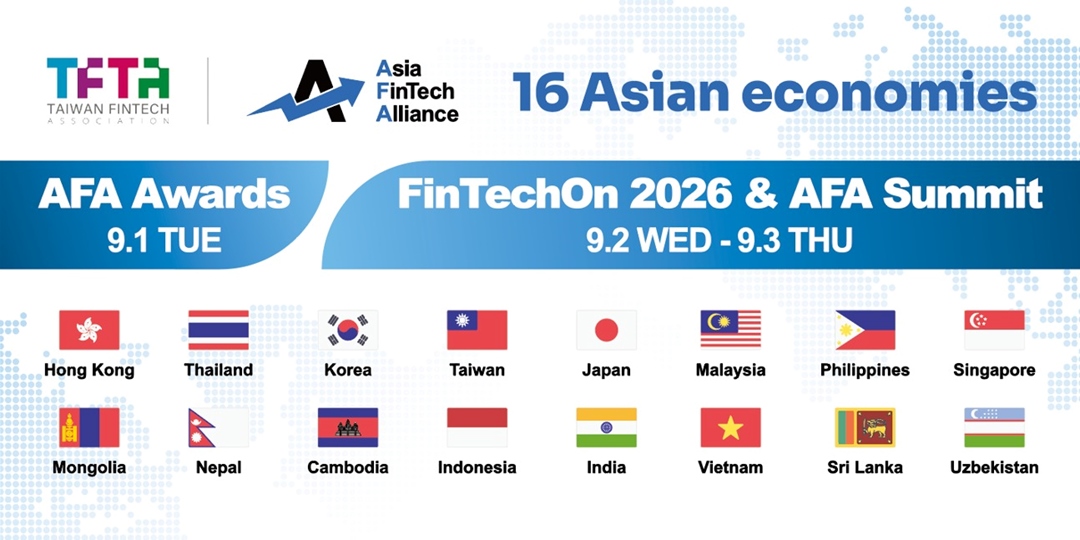 TFTA
TAIWAN FINTECH ASSOCIATION

Asia FinTech Alliance

16 Asian economies

AFA Awards
9.1 TUE

FinTechOn 2026 & AFA Summit
9.2 WED - 9.3 THU

Hong Kong
Thailand
Korea
Taiwan
Japan
Malaysia
Philippines
Singapore

Mongolia
Nepal
Cambodia
Indonesia
India
Vietnam
Sri Lanka
Uzbekistan